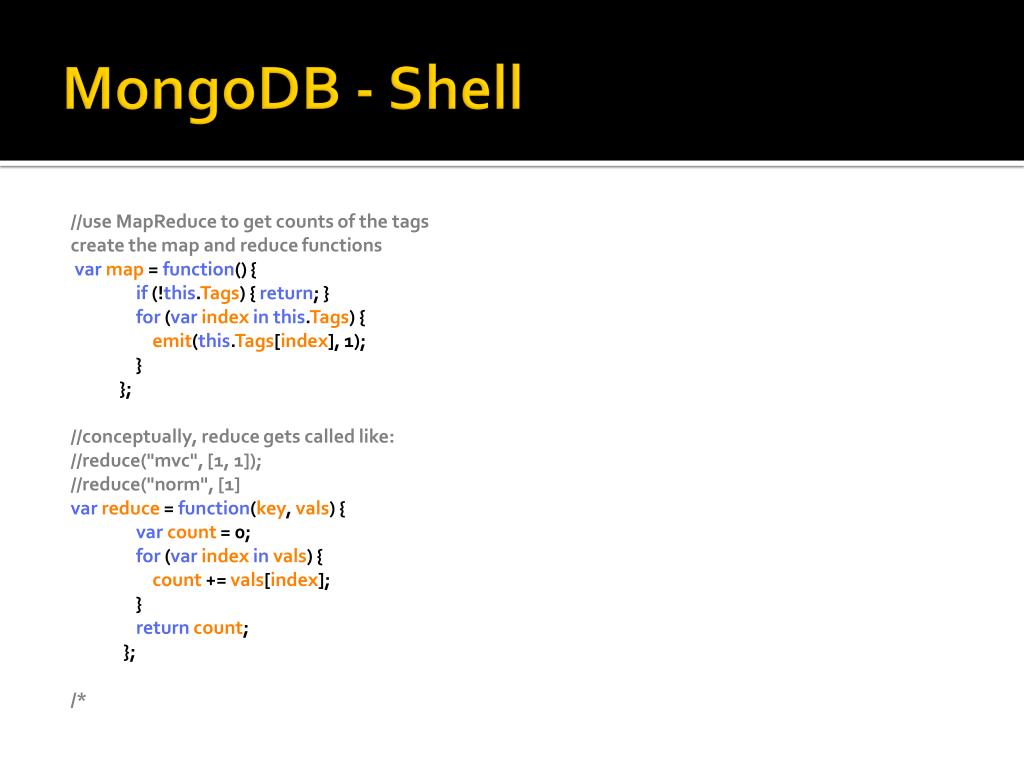 MongoDB - Shell

//use MapReduce to get counts of the tags
create the map and reduce functions
var map = function() {
if (!this.Tags) { return; }
for (var index in this.Tags) {
emit(this.Tags[index], 1);
}
};

//conceptually, reduce gets called like:
//reduce("mvc", [1, 1]);
//reduce("norm", [1]
var reduce = function(key, vals) {
var count = 0;
for (var index in vals) {
count += vals[index];
}
return count;
};

/*